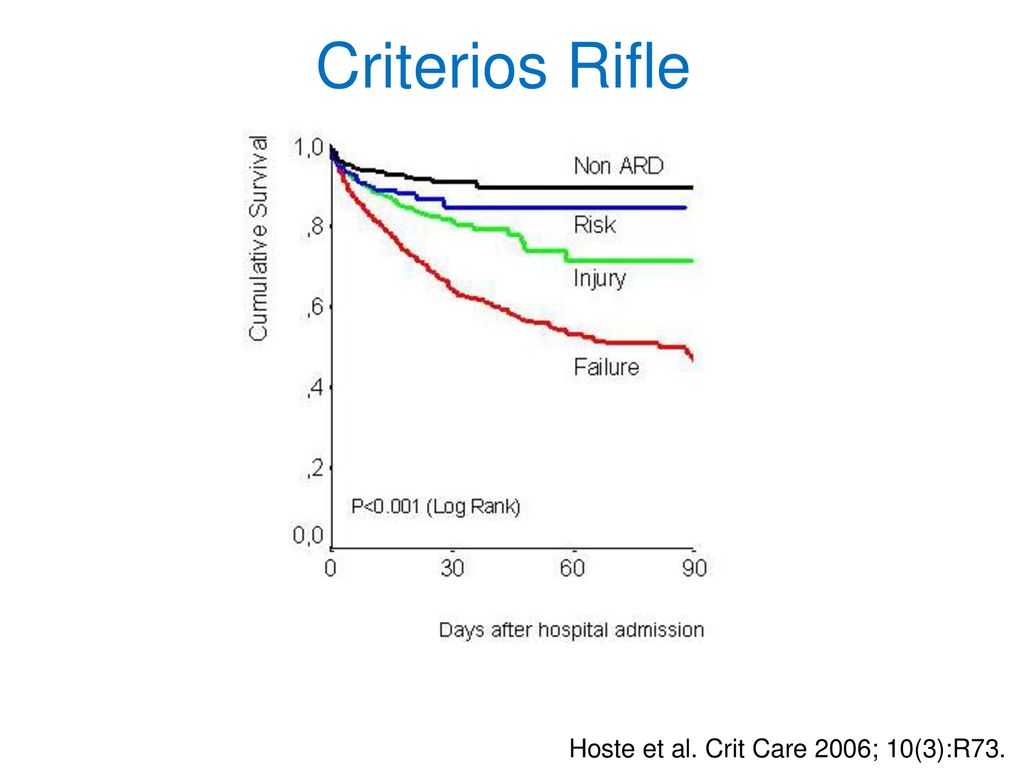 Criterios Rifle

Cumulative Survival

1,0

,8

,6

,4

,2

0,0

Non ARD

Risk

Injury

Failure

P<0.001 (Log Rank)

0

30

60

90

Days after hospital admission

Hoste et al. Crit Care 2006; 10(3):R73.